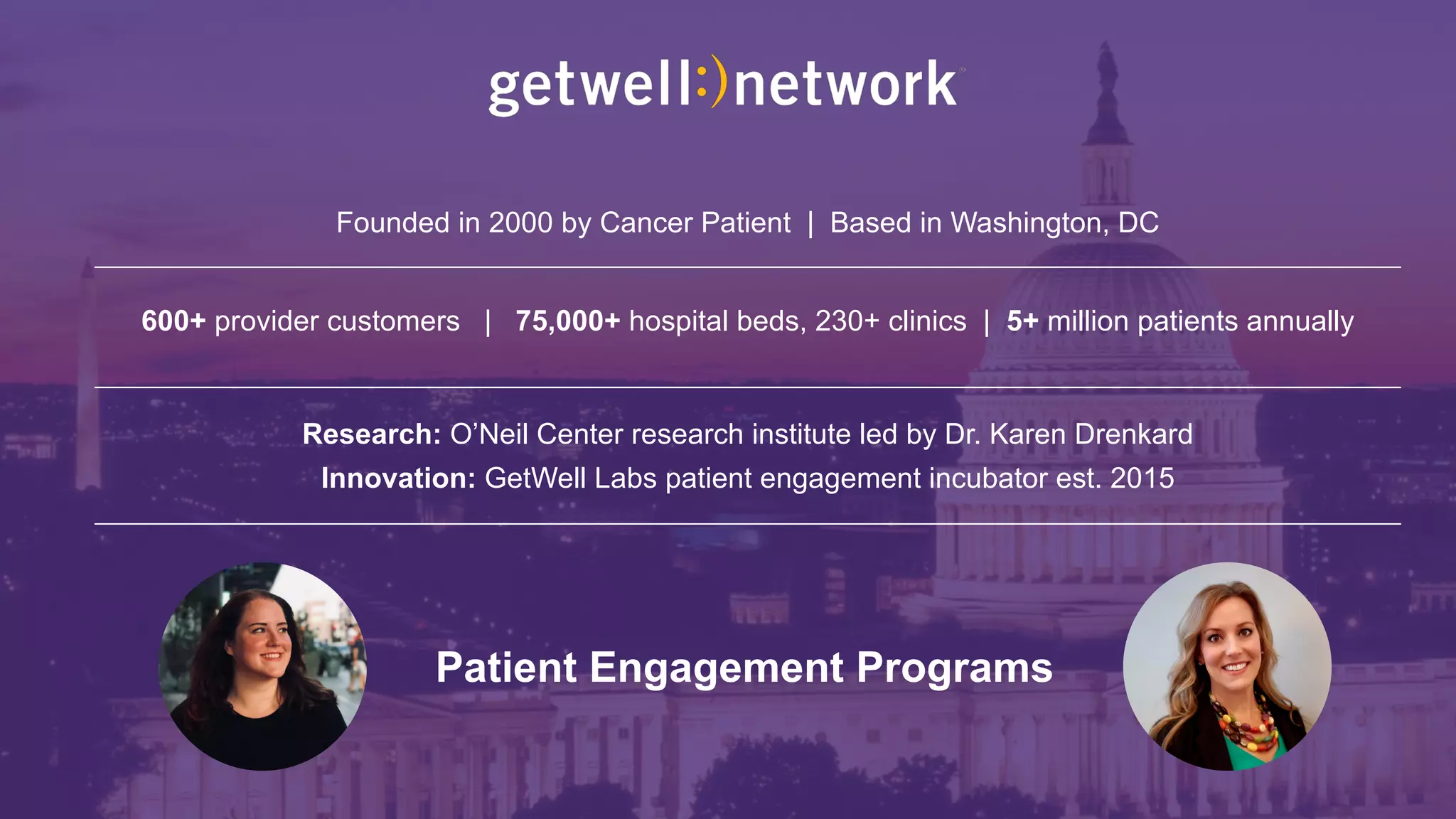 getwell:)network

Founded in 2000 by Cancer Patient | Based in Washington, DC

600+ provider customers | 75,000+ hospital beds, 230+ clinics | 5+ million patients annually

Research: O'Neil Center research institute led by Dr. Karen Drenkard
Innovation: GetWell Labs patient engagement incubator est. 2015

Patient Engagement Programs